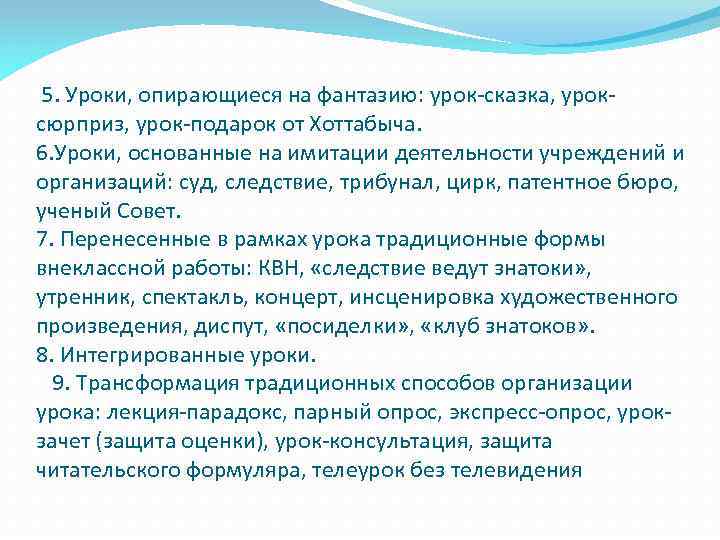 5. Уроки, опирающиеся на фантазию: урок-сказка, урок-сюрприз, урок-подарок от Хоттабыча.
6.Уроки, основанные на имитации деятельности учреждений и организаций: суд, следствие, трибунал, цирк, патентное бюро, ученый Совет.
7. Перенесенные в рамках урока традиционные формы внеклассной работы: КВН, «следствие ведут знатоки», утренник, спектакль, концерт, инсценировка художественного произведения, диспут, «посиделки», «клуб знатоков».
8. Интегрированные уроки.
9. Трансформация традиционных способов организации урока: лекция-парадокс, парный опрос, экспресс-опрос, урок-зачет (защита оценки), урок-консультация, защита читательского формуляра, телеурок без телевидения